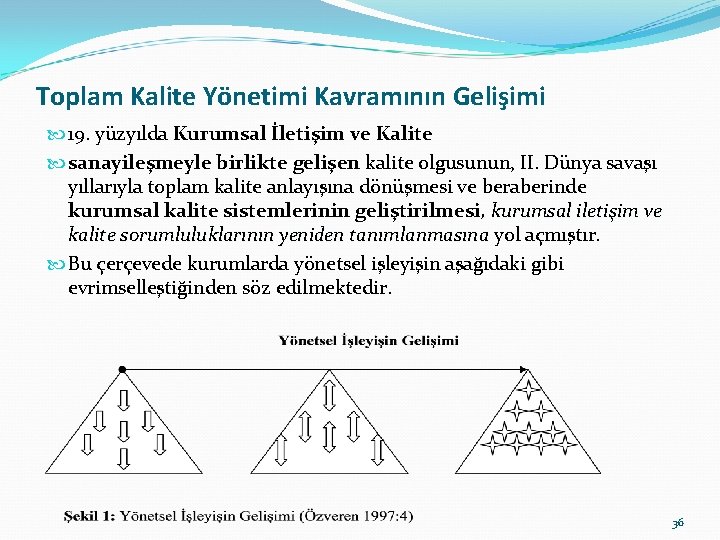 Toplam Kalite Yönetimi Kavramının Gelişimi

19. yüzyılda Kurumsal İletişim ve Kalite

sanayileşmeyle birlikte gelişen kalite olgusunun, II. Dünya savaşı yıllarıyla toplam kalite anlayışına dönüşmesi ve beraberinde kurumsal kalite sistemlerinin geliştirilmesi, kurumsal iletişim ve kalite sorumluluklarının yeniden tanımlanmasına yol açmıştır.

Bu çerçevede kurumlarda yönetsel işleyişin aşağıdaki gibi evrimselleştiğinden söz edilmektedir.

Yönetsel İşleyişin Gelişimi

Şekil 1: Yönetsel İşleyişin Gelişimi (Özveren 1997:4)

36